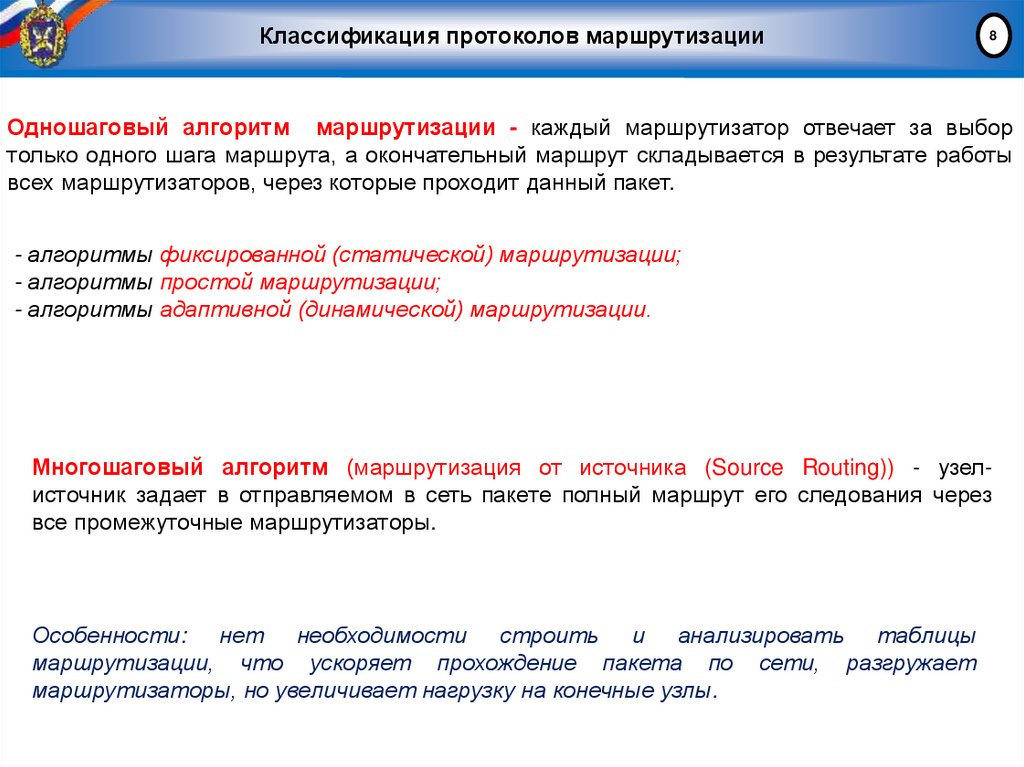 Классификация протоколов маршрутизации

8

Одношаговый алгоритм маршрутизации - каждый маршрутизатор отвечает за выбор только одного шага маршрута, а окончательный маршрут складывается в результате работы всех маршрутизаторов, через которые проходит данный пакет.

- алгоритмы фиксированной (статической) маршрутизации;
- алгоритмы простой маршрутизации;
- алгоритмы адаптивной (динамической) маршрутизации.

Многошаговый алгоритм (маршрутизация от источника (Source Routing)) - узел-источник задает в отправляемом в сеть пакете полный маршрут его следования через все промежуточные маршрутизаторы.

Особенности: нет необходимости строить и анализировать таблицы маршрутизации, что ускоряет прохождение пакета по сети, разгружает маршрутизаторы, но увеличивает нагрузку на конечные узлы.